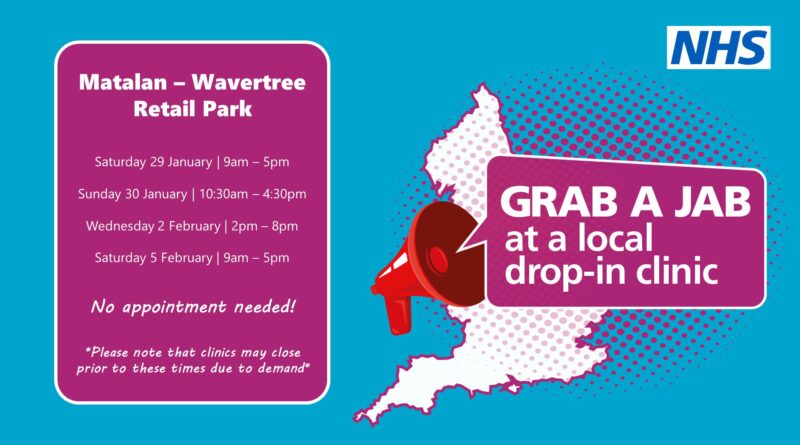 Matalan – Wavertree Retail Park

Saturday 29 January | 9am – 5pm

Sunday 30 January | 10:30am – 4:30pm

Wednesday 2 February | 2pm – 8pm

Saturday 5 February | 9am – 5pm

No appointment needed!

*Please note that clinics may close prior to these times due to demand*

NHS

GRAB A JAB at a local drop-in clinic